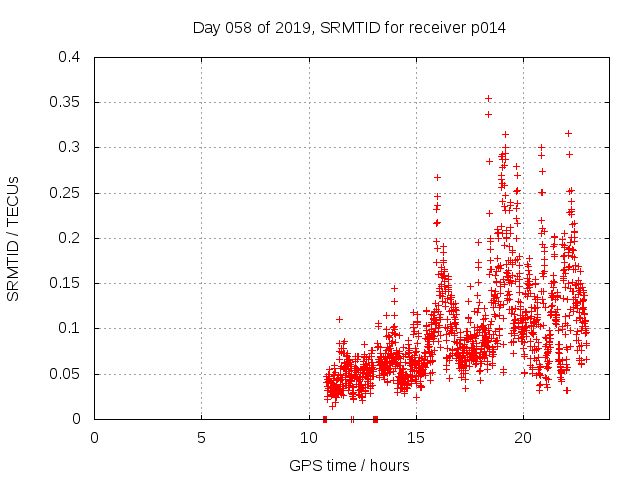 Day 058 of 2019, SRMTID for receiver p014

SRMTID / TECUs

0.4
0.35
0.3
0.25
0.2
0.15
0.1
0.05
0

0
5
10
15
20

GPS time / hours